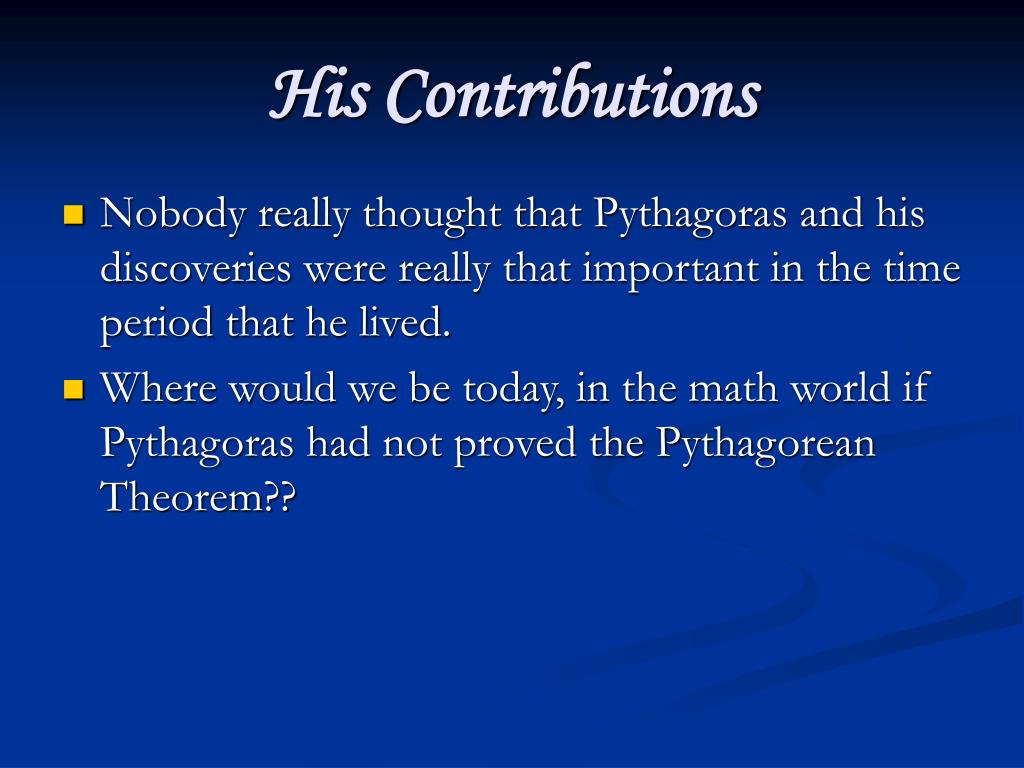 His Contributions

Nobody really thought that Pythagoras and his discoveries were really that important in the time period that he lived.

Where would we be today, in the math world if Pythagoras had not proved the Pythagorean Theorem??